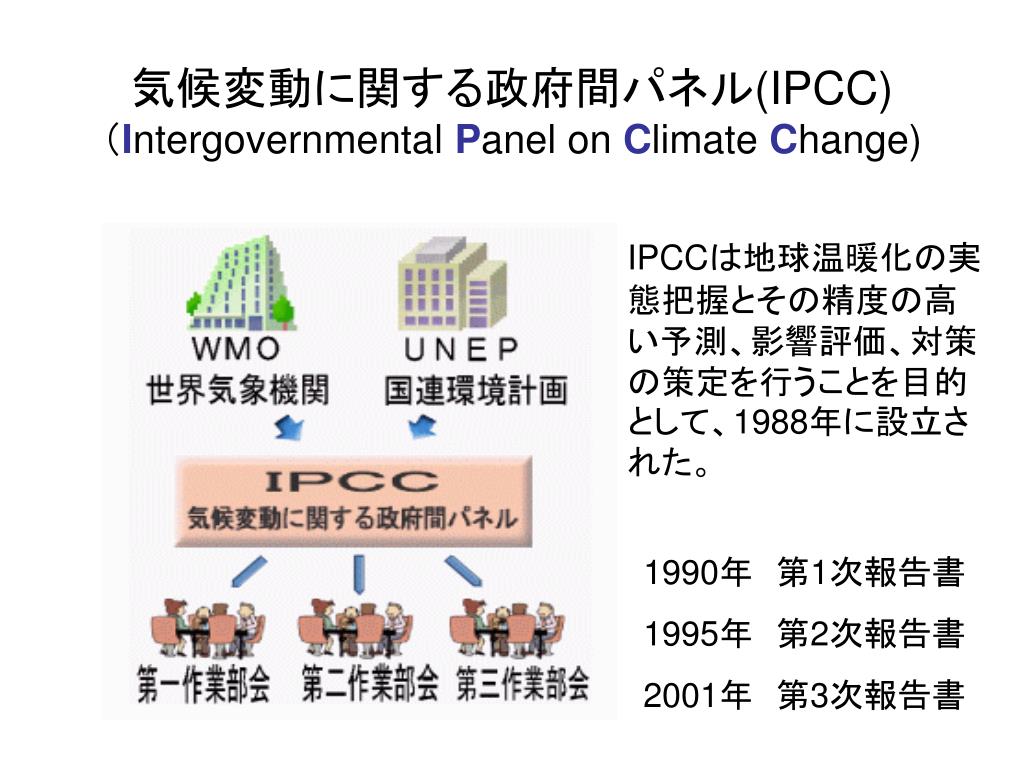 気候変動に関する政府間パネル(IPCC)
（Intergovernmental Panel on Climate Change)

WMO
世界気象機関

UNEP
国連環境計画

IPCC
気候変動に関する政府間パネル

第一作業部会
第二作業部会
第三作業部会

IPCCは地球温暖化の実態把握とその精度の高い予測、影響評価、対策の策定を行うことを目的として、1988年に設立された。

1990年　第1次報告書

1995年　第2次報告書

2001年　第3次報告書